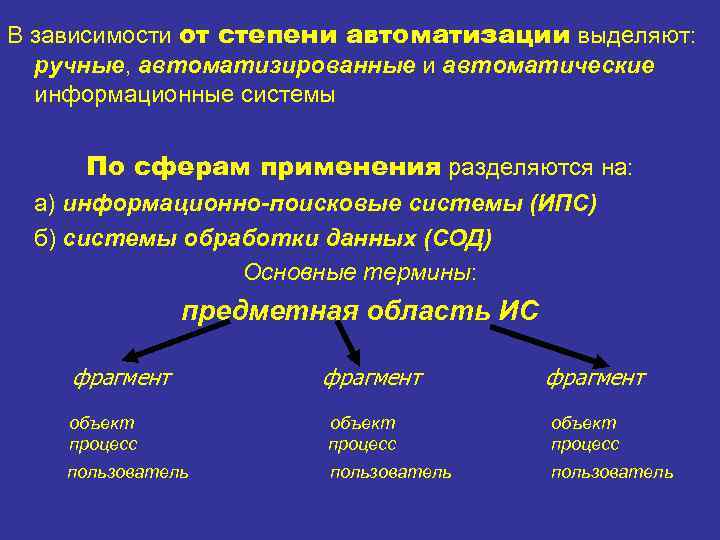 В зависимости от степени автоматизации выделяют: ручные, автоматизированные и автоматические информационные системы

По сферам применения разделяются на:
а) информационно-поисковые системы (ИПС)
б) системы обработки данных (СОД)

Основные термины:

предметная область ИС

фрагмент

объект
процесс
пользователь

фрагмент

объект
процесс
пользователь

фрагмент

объект
процесс
пользователь